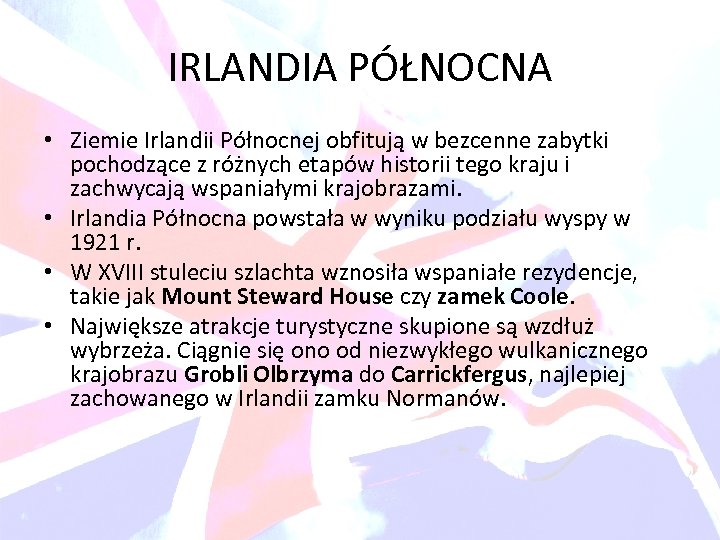 IRLANDIA PÓŁNOCNA

• Ziemie Irlandii Północnej obfitują w bezcenne zabytki pochodzące z różnych etapów historii tego kraju i zachwycają wspaniałymi krajobrazami.
• Irlandia Północna powstała w wyniku podziału wyspy w 1921 r.
• W XVIII stuleciu szlachta wznosiła wspaniałe rezydencje, takie jak Mount Steward House czy zamek Coole.
• Największe atrakcje turystyczne skupione są wzdłuż wybrzeża. Ciągnie się ono od niezwykłego wulkanicznego krajobrazu Grobli Olbrzyma do Carrickfergus, najlepiej zachowanego w Irlandii zamku Normanów.